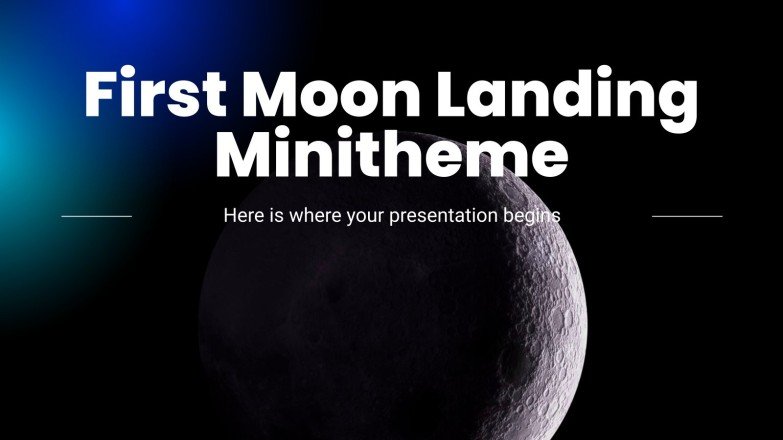 First Moon Landing Minitheme

Here is where your presentation begins